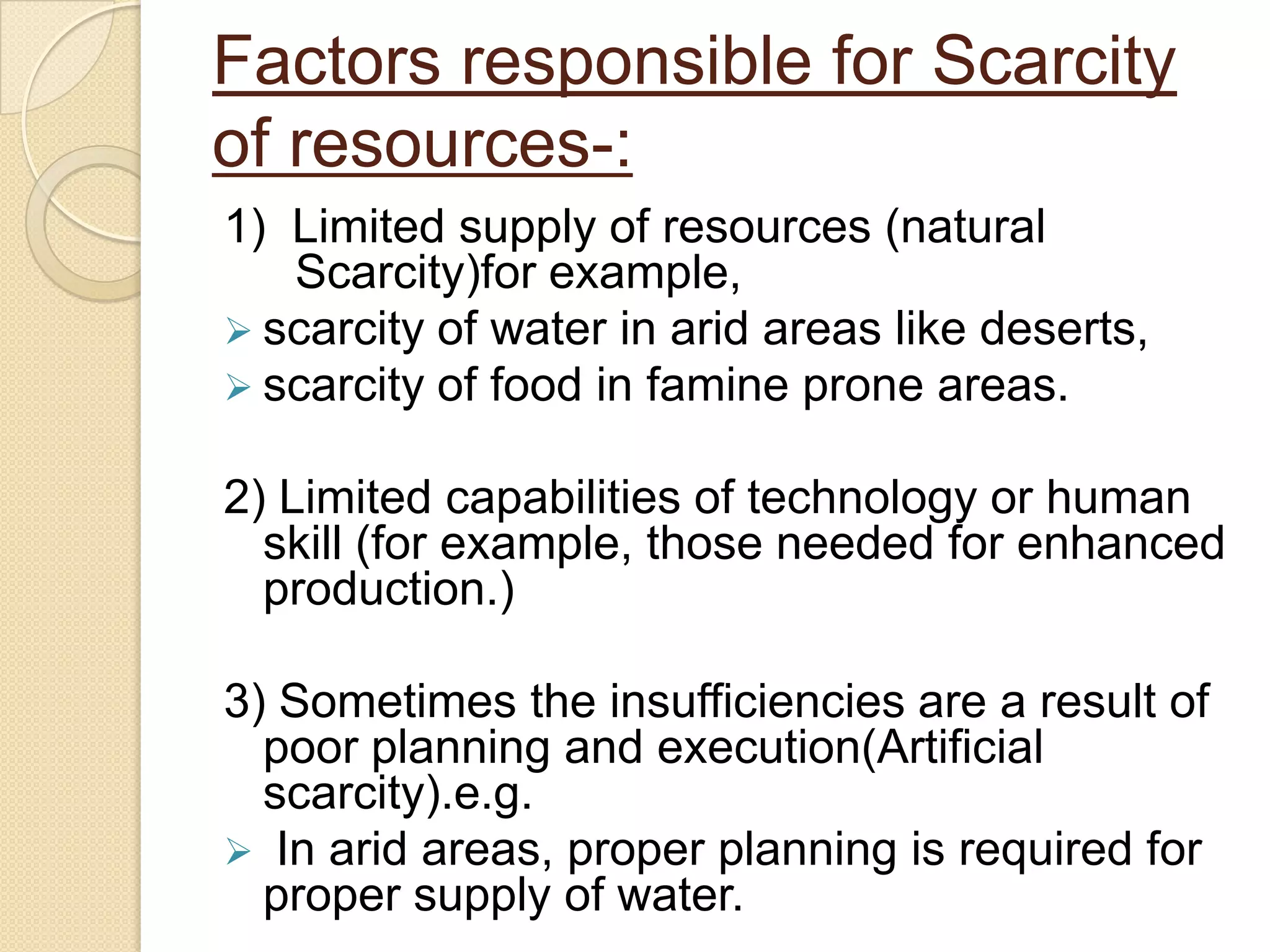 Factors responsible for Scarcity of resources-:

1) Limited supply of resources (natural Scarcity)for example,
➢ scarcity of water in arid areas like deserts,
➢ scarcity of food in famine prone areas.

2) Limited capabilities of technology or human skill (for example, those needed for enhanced production.)

3) Sometimes the insufficiencies are a result of poor planning and execution(Artificial scarcity).e.g.
➢ In arid areas, proper planning is required for proper supply of water.